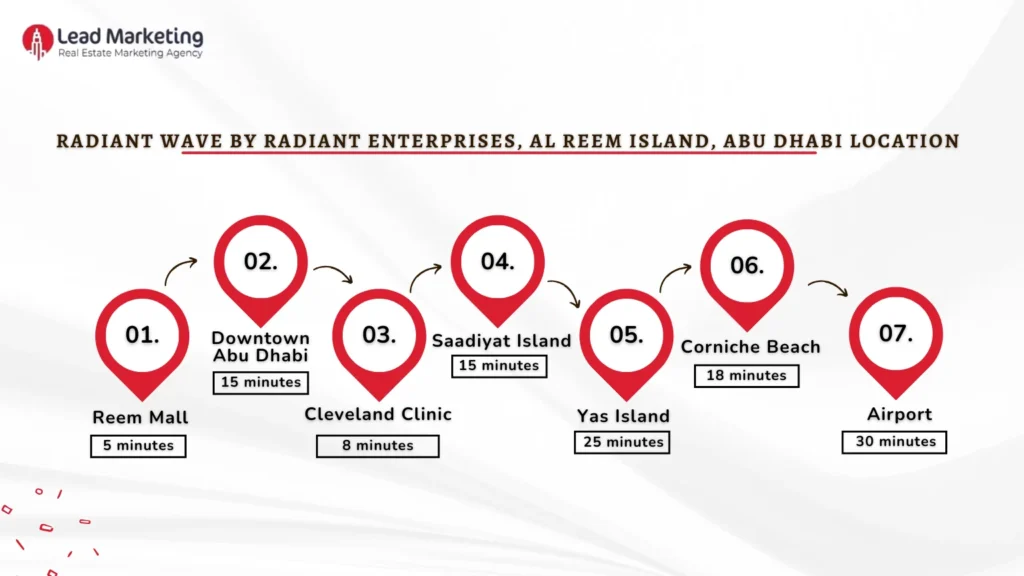 Lead Marketing
Real Estate Marketing Agency

RADIANT WAVE BY RADIANT ENTERPRISES, AL REEM ISLAND, ABU DHABI LOCATION

01.
Reem Mall
5 minutes

02.
Downtown Abu Dhabi
15 minutes

03.
Cleveland Clinic
8 minutes

04.
Saadiyat Island
15 minutes

05.
Yas Island
25 minutes

06.
Corniche Beach
18 minutes

07.
Airport
30 minutes